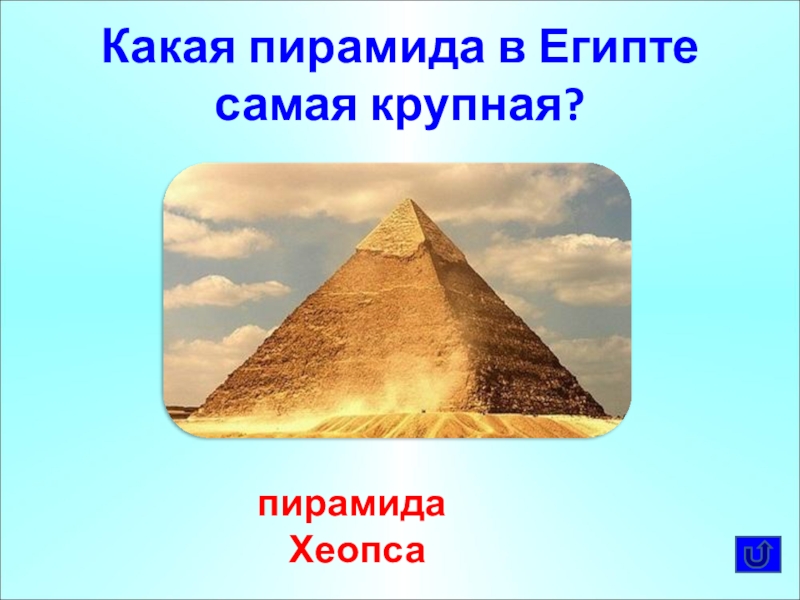 Какая пирамида в Египте самая крупная?

пирамида Хеопса